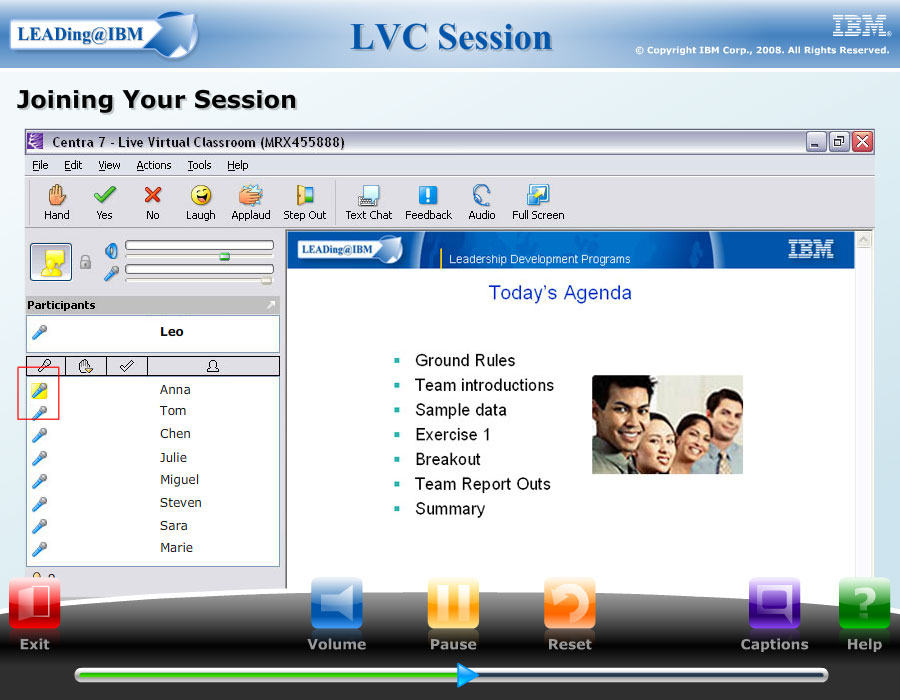 LEADing@IBM

LVC Session

IBM
© Copyright IBM Corp., 2008. All Rights Reserved.

Joining Your Session

Centra 7 - Live Virtual Classroom (MRX455888)

File Edit View Actions Tools Help

Hand Yes No Laugh Applaud Step Out Text Chat Feedback Audio Full Screen

Participants

Leo

Anna
Tom
Chen
Julie
Miguel
Steven
Sara
Marie

LEADing@IBM
Leadership Development Programs
IBM

Today's Agenda

- Ground Rules
- Team introductions
- Sample data
- Exercise 1
- Breakout
- Team Report Outs
- Summary

Exit Volume Pause Reset Captions Help